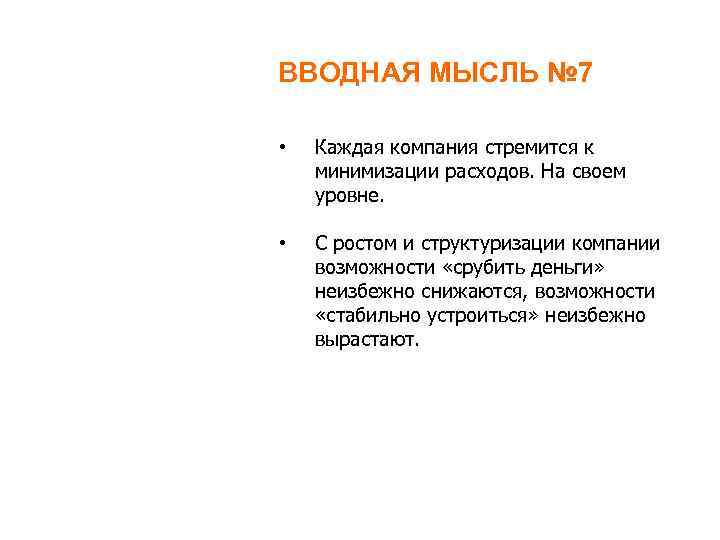 ВВОДНАЯ МЫСЛЬ №7

• Каждая компания стремится к минимизации расходов. На своем уровне.

• С ростом и структуризации компании возможности «срубить деньги» неизбежно снижаются, возможности «стабильно устроиться» неизбежно вырастают.